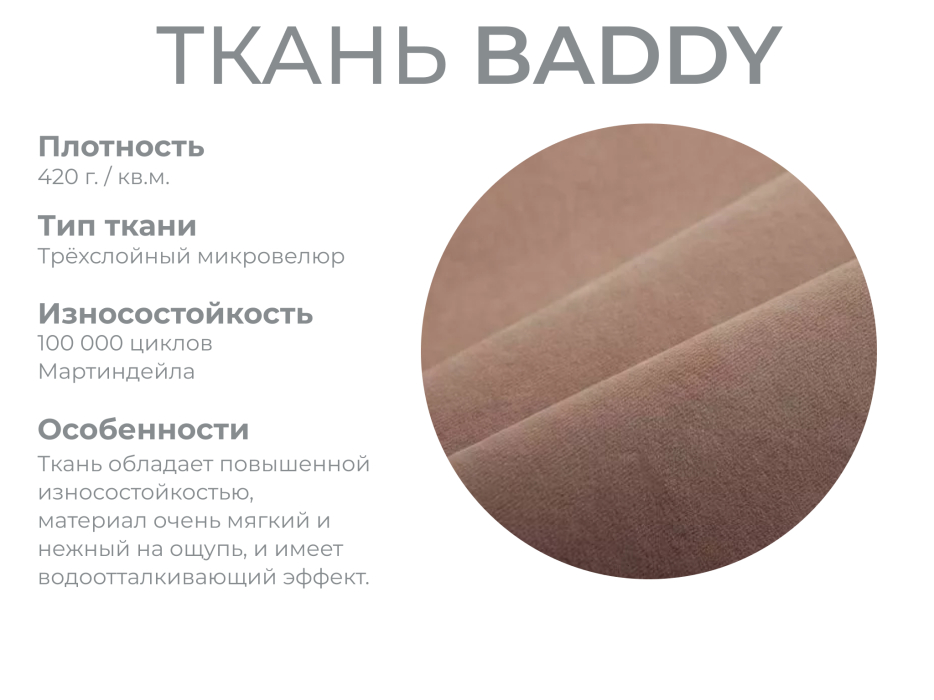 ТКАНЬ BADDY

Плотность
420 г. / кв.м.

Тип ткани
Трёхслойный микровелюр

Износостойкость
100 000 циклов Мартиндейла

Особенности
Ткань обладает повышенной износостойкостью, материал очень мягкий и нежный на ощупь, и имеет водоотталкивающий эффект.